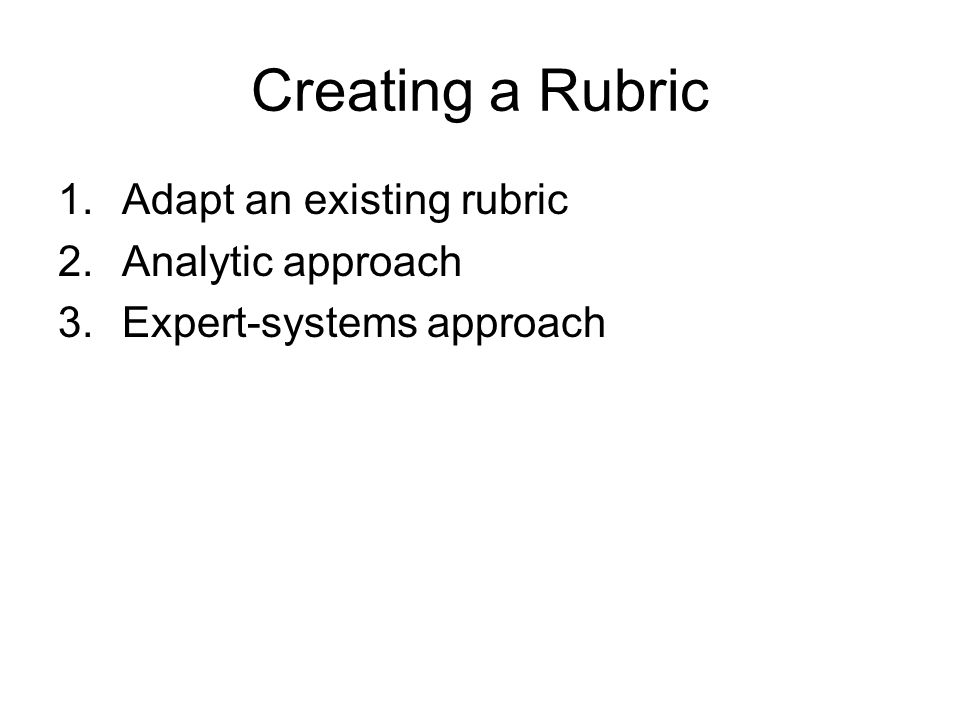 Creating a Rubric

1. Adapt an existing rubric
2. Analytic approach
3. Expert-systems approach